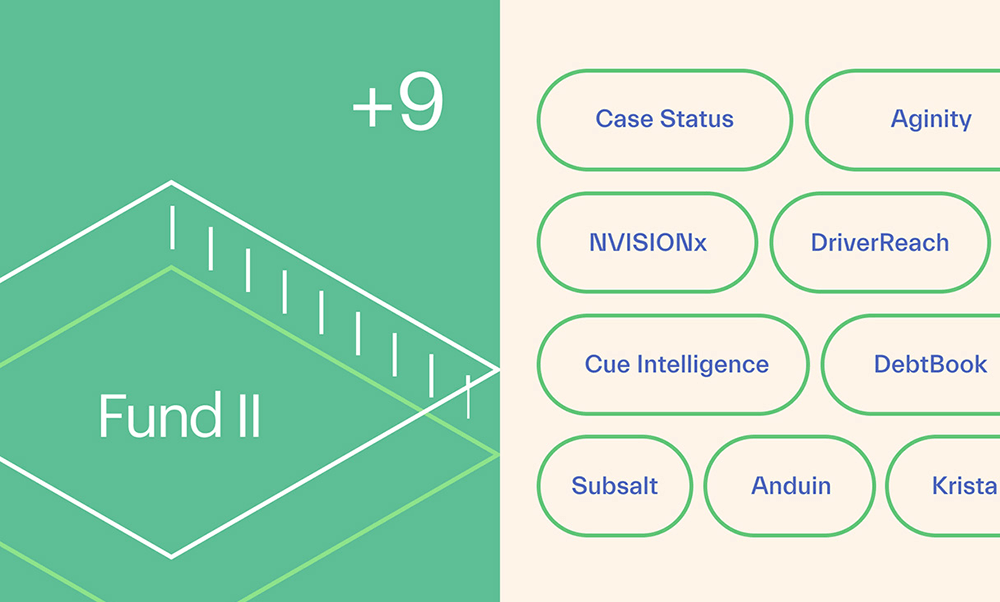 +9

Fund II

Case Status

Aginity

NVISIONx

DriverReach

Cue Intelligence

DebtBook

Subsalt

Anduin

Krista